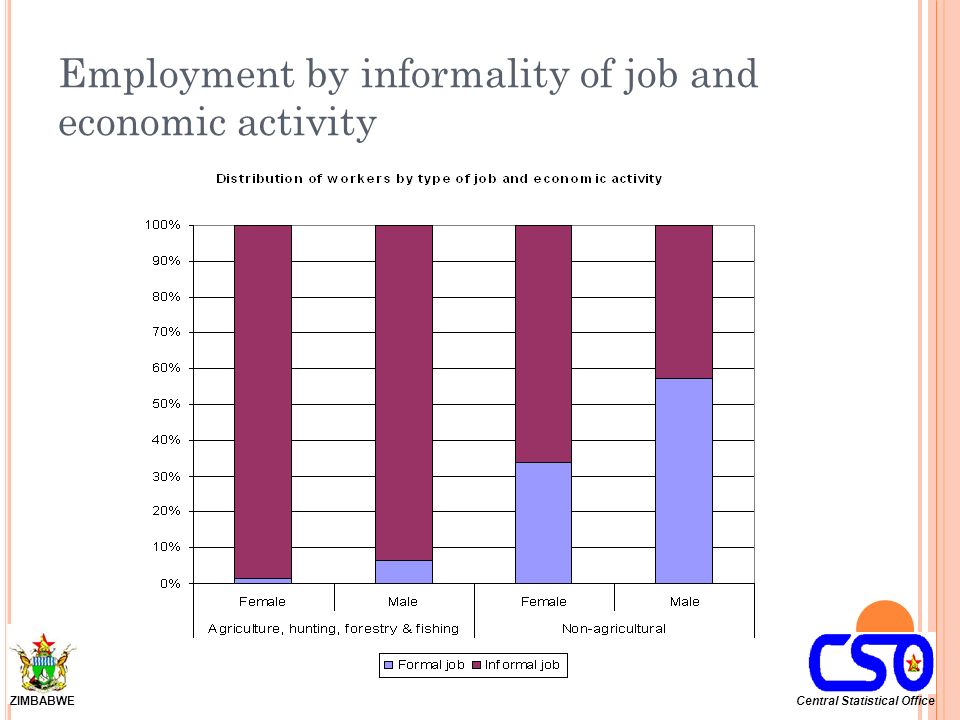 Employment by informality of job and economic activity

Distribution of workers by type of job and economic activity

100%
90%
80%
70%
60%
50%
40%
30%
20%
10%
0%

Female
Male
Female
Male

Agriculture, hunting, forestry & fishing
Non-agricultural

Formal job
Informal job

ZIMBABWE

CSO
Central Statistical Office